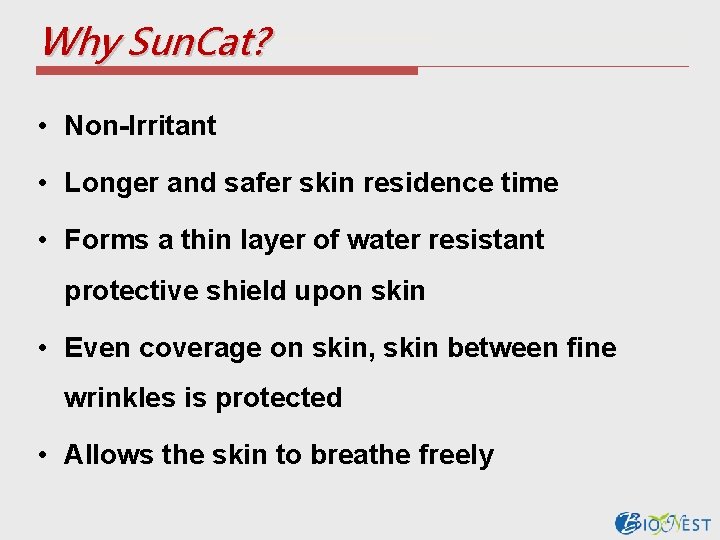 Why SunCat?

• Non-Irritant

• Longer and safer skin residence time

• Forms a thin layer of water resistant protective shield upon skin

• Even coverage on skin, skin between fine wrinkles is protected

• Allows the skin to breathe freely

BIONEST